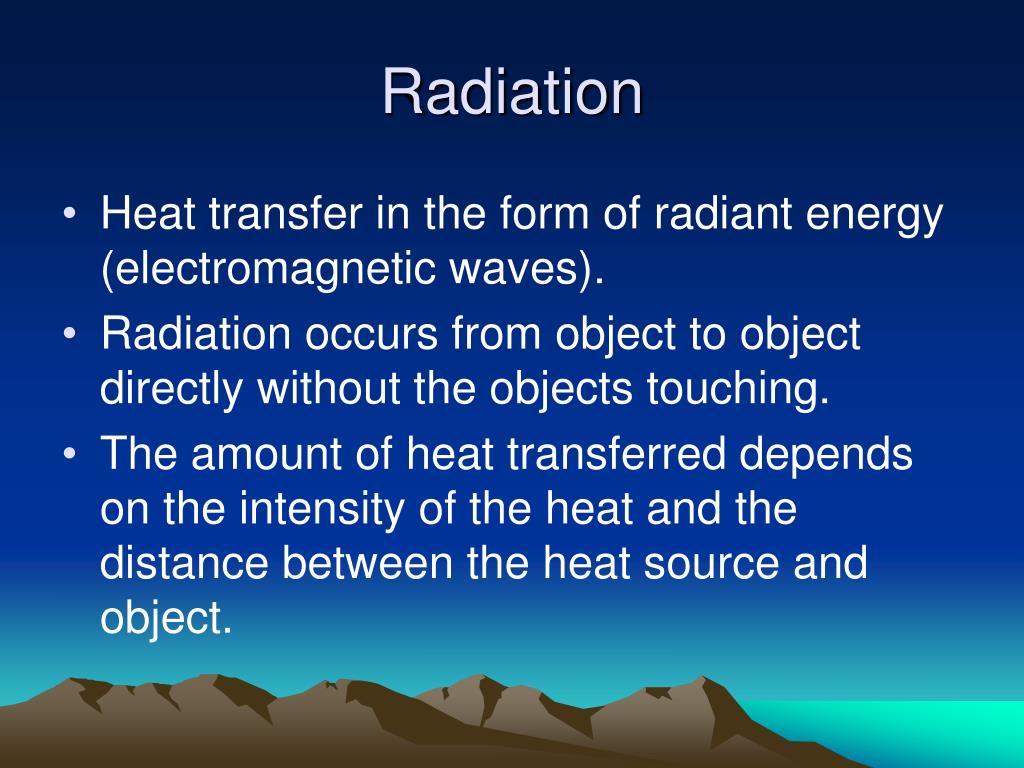 Radiation

• Heat transfer in the form of radiant energy (electromagnetic waves).
• Radiation occurs from object to object directly without the objects touching.
• The amount of heat transferred depends on the intensity of the heat and the distance between the heat source and object.